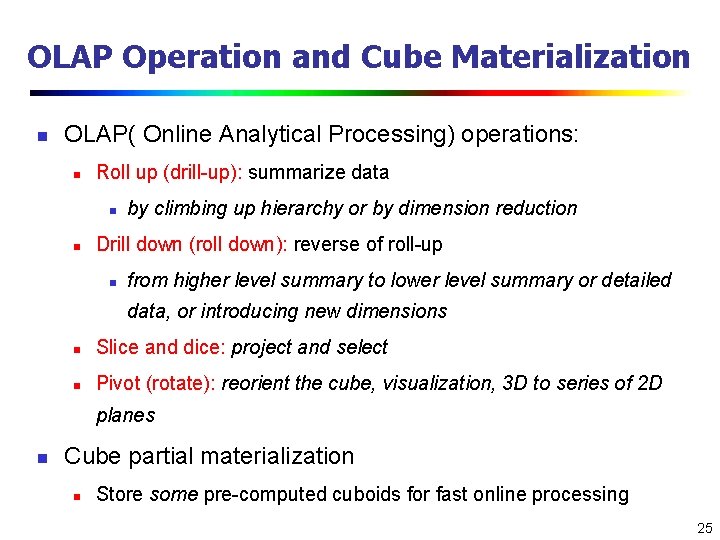 OLAP Operation and Cube Materialization

- OLAP( Online Analytical Processing) operations:
  - Roll up (drill-up): summarize data
    - by climbing up hierarchy or by dimension reduction
  - Drill down (roll down): reverse of roll-up
    - from higher level summary to lower level summary or detailed data, or introducing new dimensions
  - Slice and dice: project and select
  - Pivot (rotate): reorient the cube, visualization, 3D to series of 2D planes
- Cube partial materialization
  - Store some pre-computed cuboids for fast online processing

25